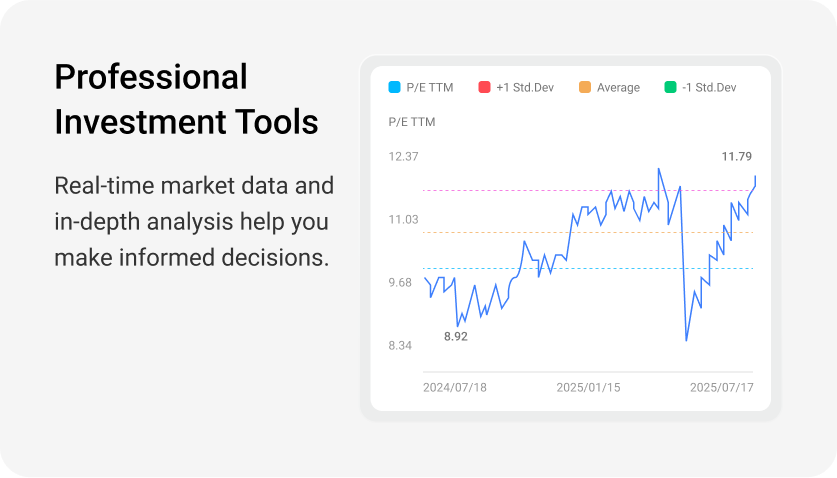 Professional Investment Tools

Real-time market data and in-depth analysis help you make informed decisions.

P/E TTM +1 Std.Dev Average -1 Std.Dev

P/E TTM

12.37
11.03
9.68
8.34

11.79
8.92

2024/07/18 2025/01/15 2025/07/17